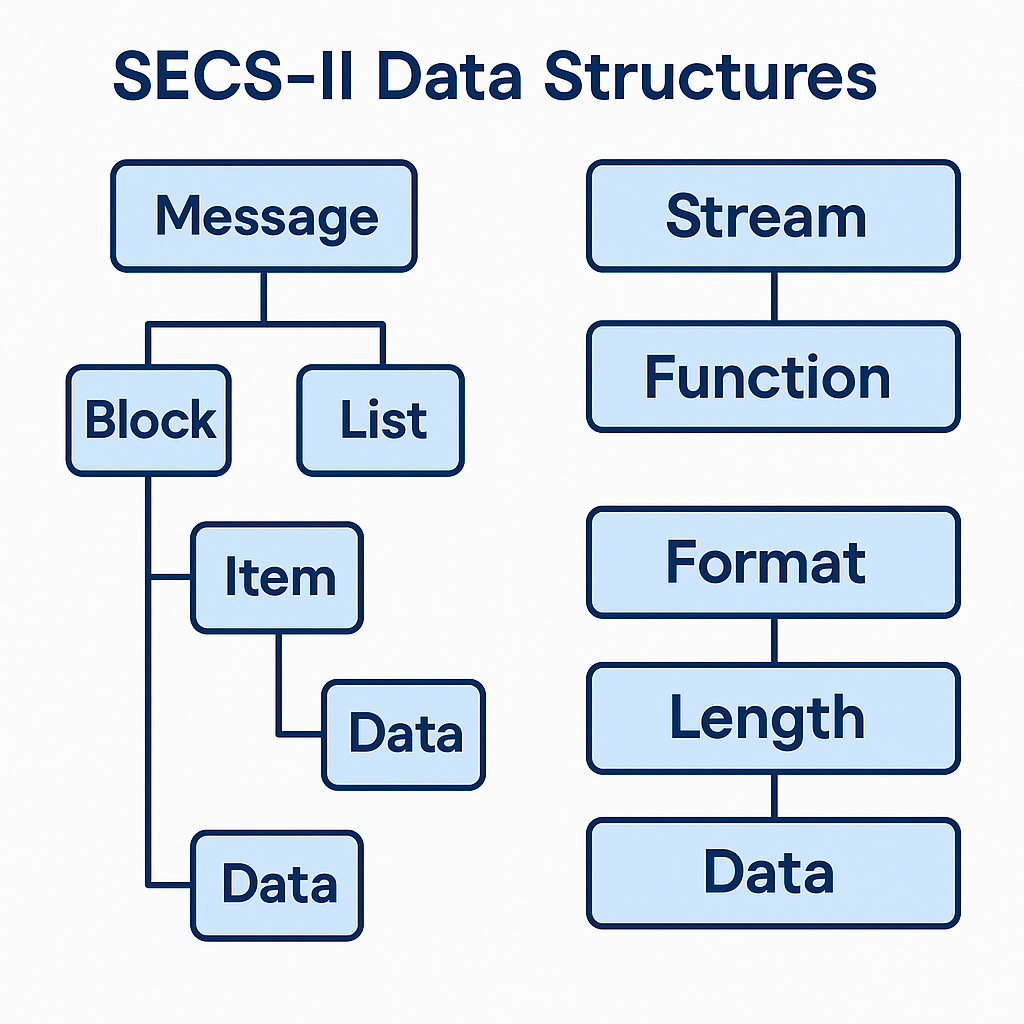 SECS-II Data Structures

Message

Block

List

Item

Data

Data

Stream

Function

Format

Length

Data